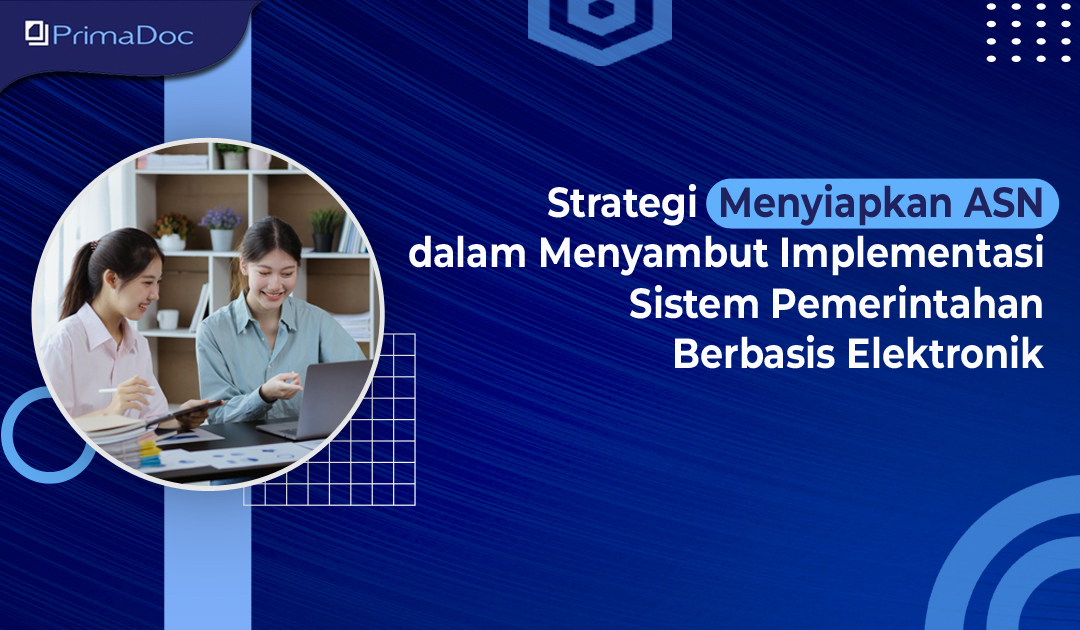 PrimaDoc

Strategi Menyiapkan ASN dalam Menyambut Implementasi Sistem Pemerintahan Berbasis Elektronik